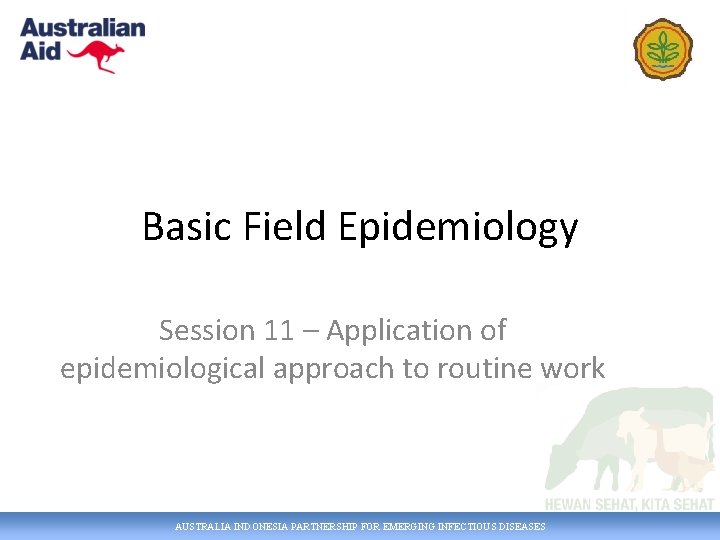 Australian Aid

Basic Field Epidemiology

Session 11 – Application of epidemiological approach to routine work

HEWAN SEHAT, KITA SEHAT

AUSTRALIA INDONESIA PARTNERSHIP FOR EMERGING INFECTIOUS DISEASES